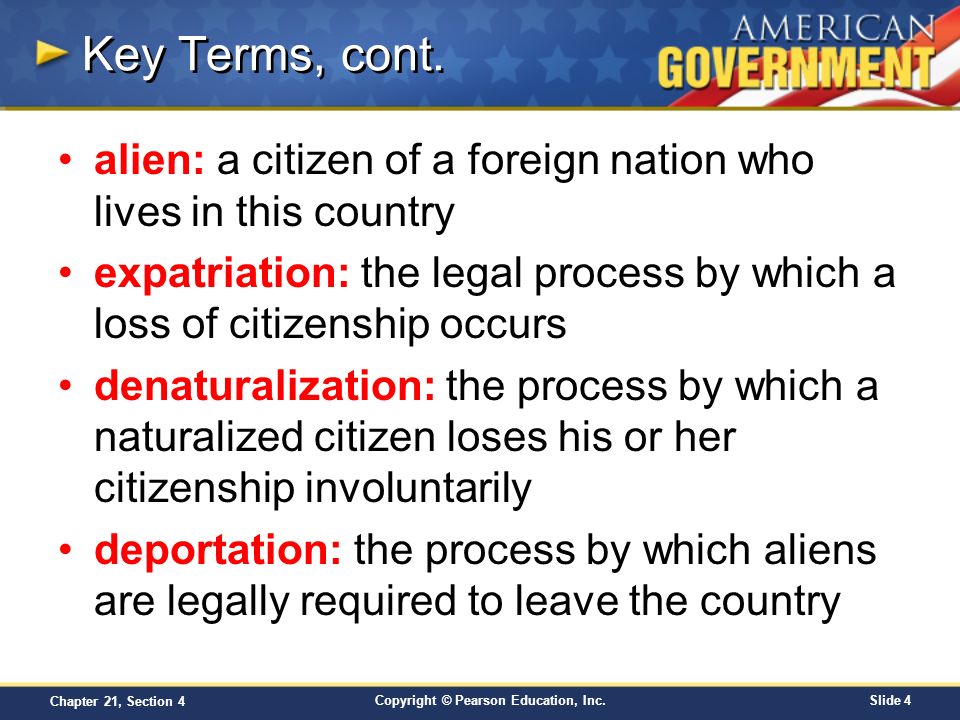 Key Terms, cont.

AMERICAN GOVERNMENT

• alien: a citizen of a foreign nation who lives in this country
• expatriation: the legal process by which a loss of citizenship occurs
• denaturalization: the process by which a naturalized citizen loses his or her citizenship involuntarily
• deportation: the process by which aliens are legally required to leave the country

Chapter 21, Section 4    Copyright © Pearson Education, Inc.    Slide 4